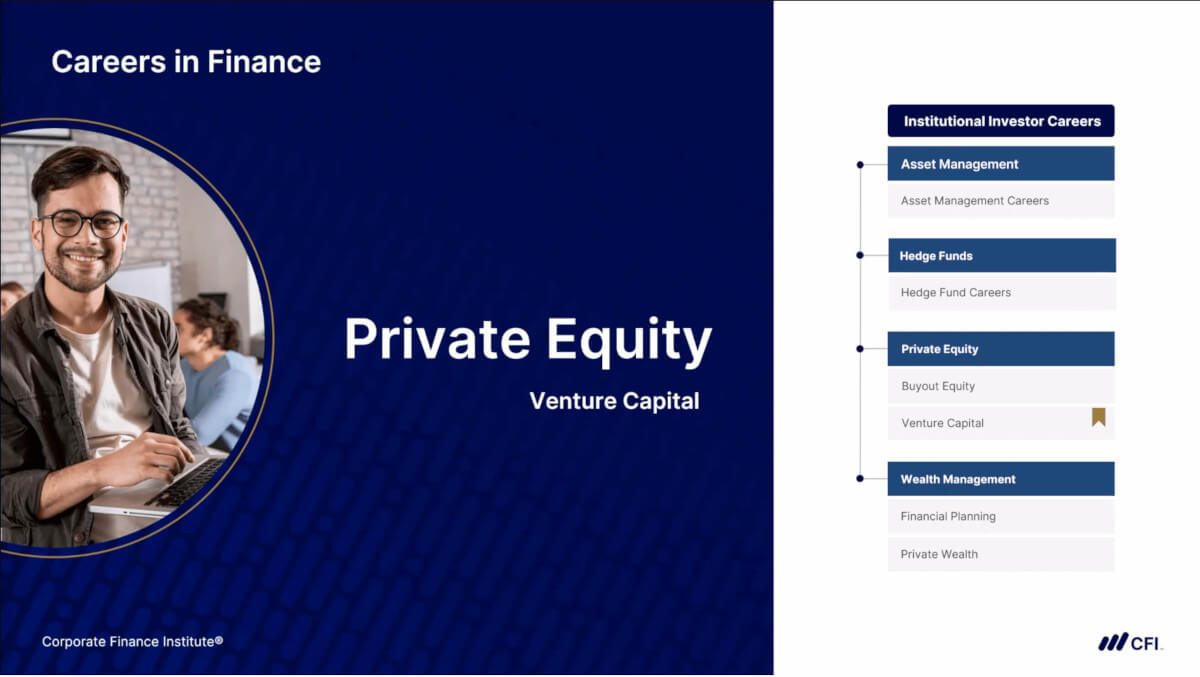 Careers in Finance

Private Equity

Venture Capital

Corporate Finance Institute®

Institutional Investor Careers

Asset Management

Asset Management Careers

Hedge Funds

Hedge Fund Careers

Private Equity

Buyout Equity

Venture Capital

Wealth Management

Financial Planning

Private Wealth

CFI.